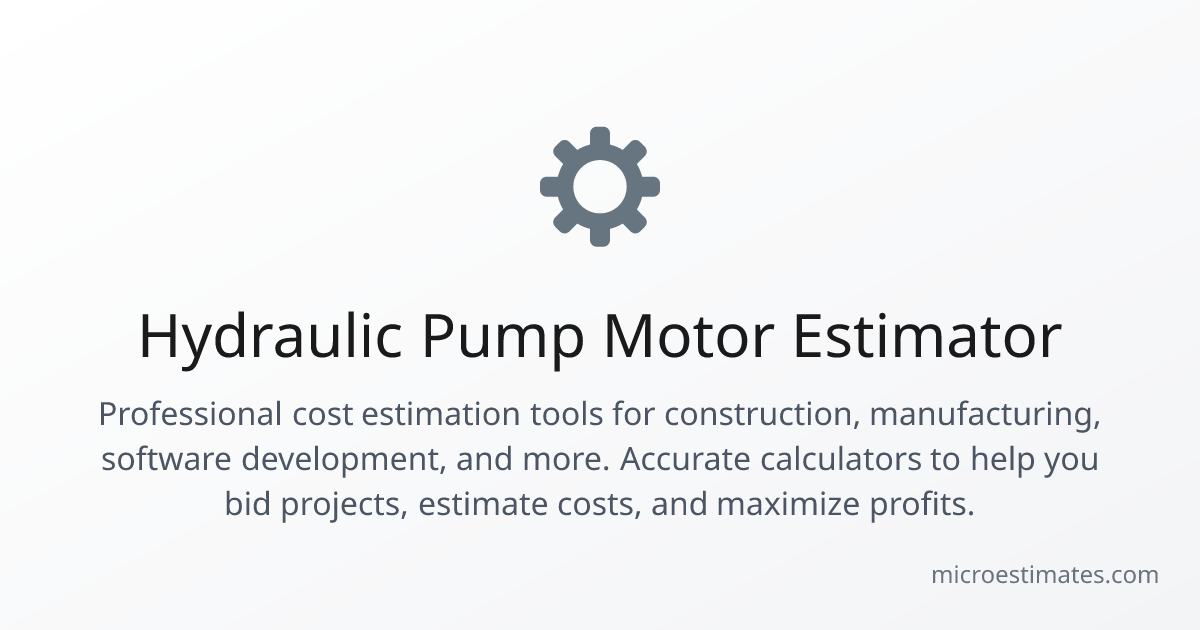 Hydraulic Pump Motor Estimator

Professional cost estimation tools for construction, manufacturing, software development, and more. Accurate calculators to help you bid projects, estimate costs, and maximize profits.

microestimates.com